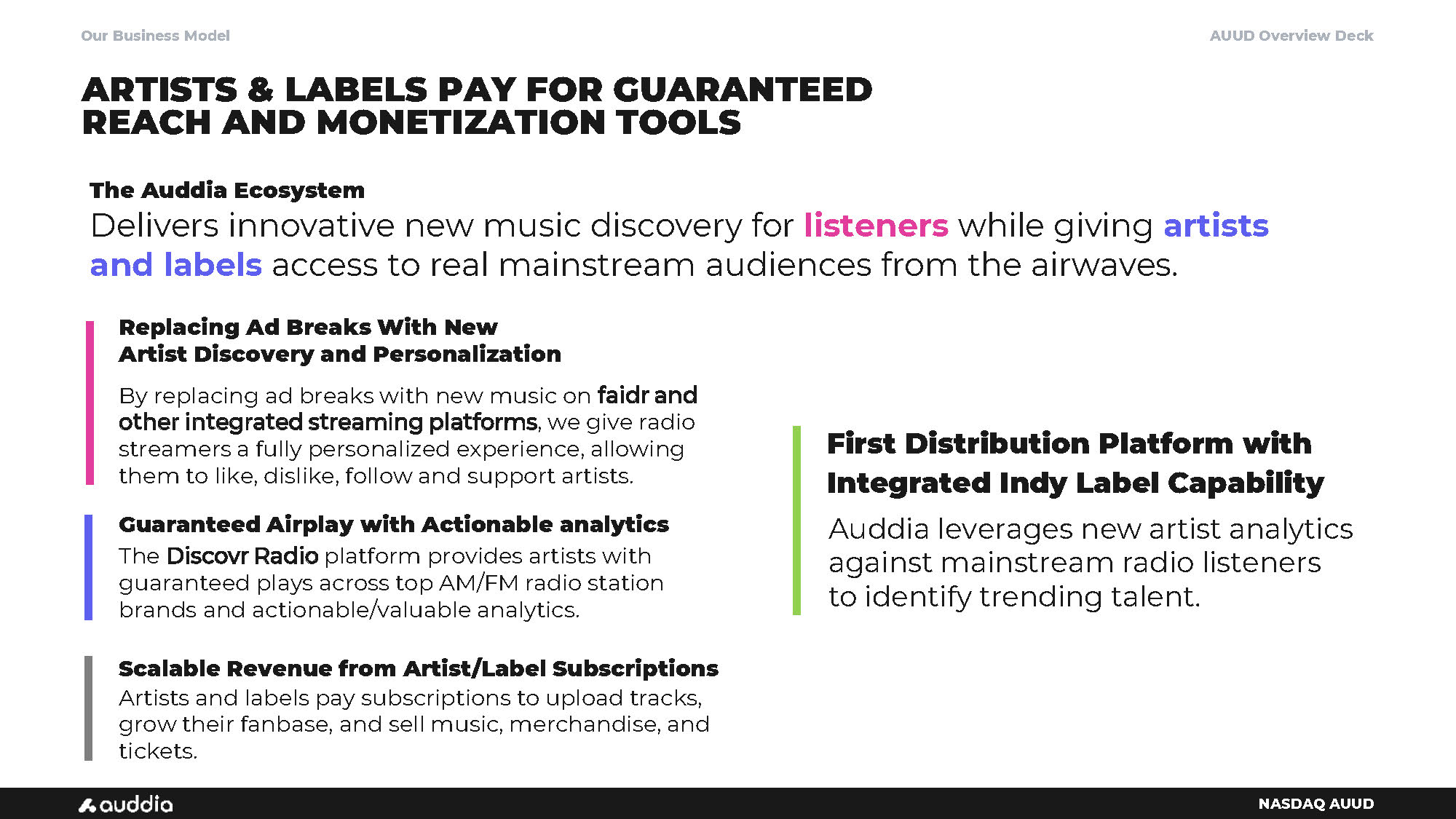 Our Business Model

AUUD Overview Deck

ARTISTS & LABELS PAY FOR GUARANTEED REACH AND MONETIZATION TOOLS

The Auddia Ecosystem

Delivers innovative new music discovery for listeners while giving artists and labels access to real mainstream audiences from the airwaves.

Replacing Ad Breaks With New Artist Discovery and Personalization

By replacing ad breaks with new music on faidr and other integrated streaming platforms, we give radio streamers a fully personalized experience, allowing them to like, dislike, follow and support artists.

Guaranteed Airplay with Actionable analytics

The Discovr Radio platform provides artists with guaranteed plays across top AM/FM radio station brands and actionable/valuable analytics.

Scalable Revenue from Artist/Label Subscriptions

Artists and labels pay subscriptions to upload tracks, grow their fanbase, and sell music, merchandise, and tickets.

First Distribution Platform with Integrated Indy Label Capability

Auddia leverages new artist analytics against mainstream radio listeners to identify trending talent.

auddia

NASDAQ AUUD